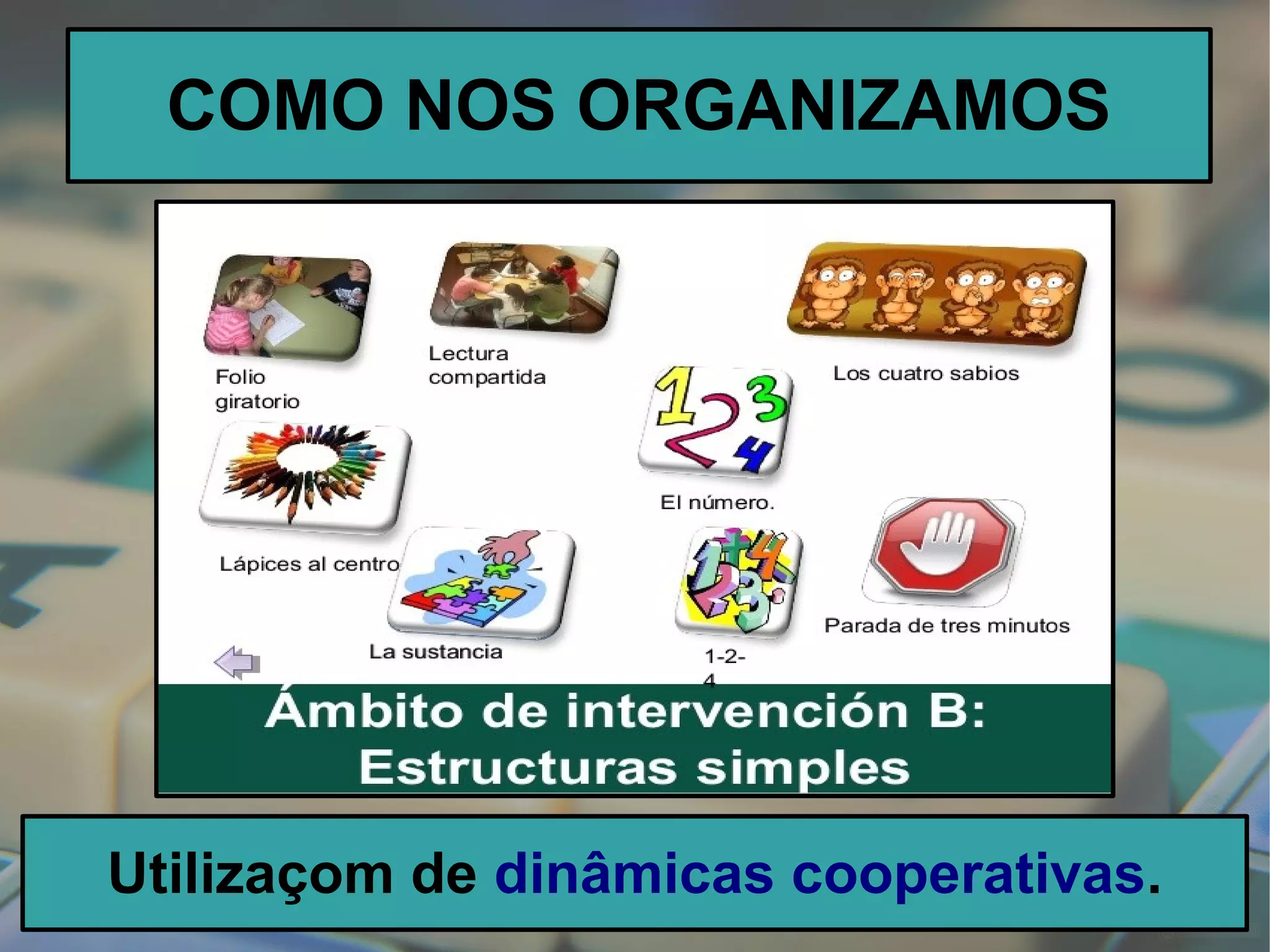 COMO NOS ORGANIZAMOS

Folio giratorio

Lectura compartida

Los cuatro sabios

El número.

Lápices al centro

La sustancia

1-2-4

Parada de tres minutos

Ámbito de intervención B: Estructuras simples

Utilizaçom de dinâmicas cooperativas.